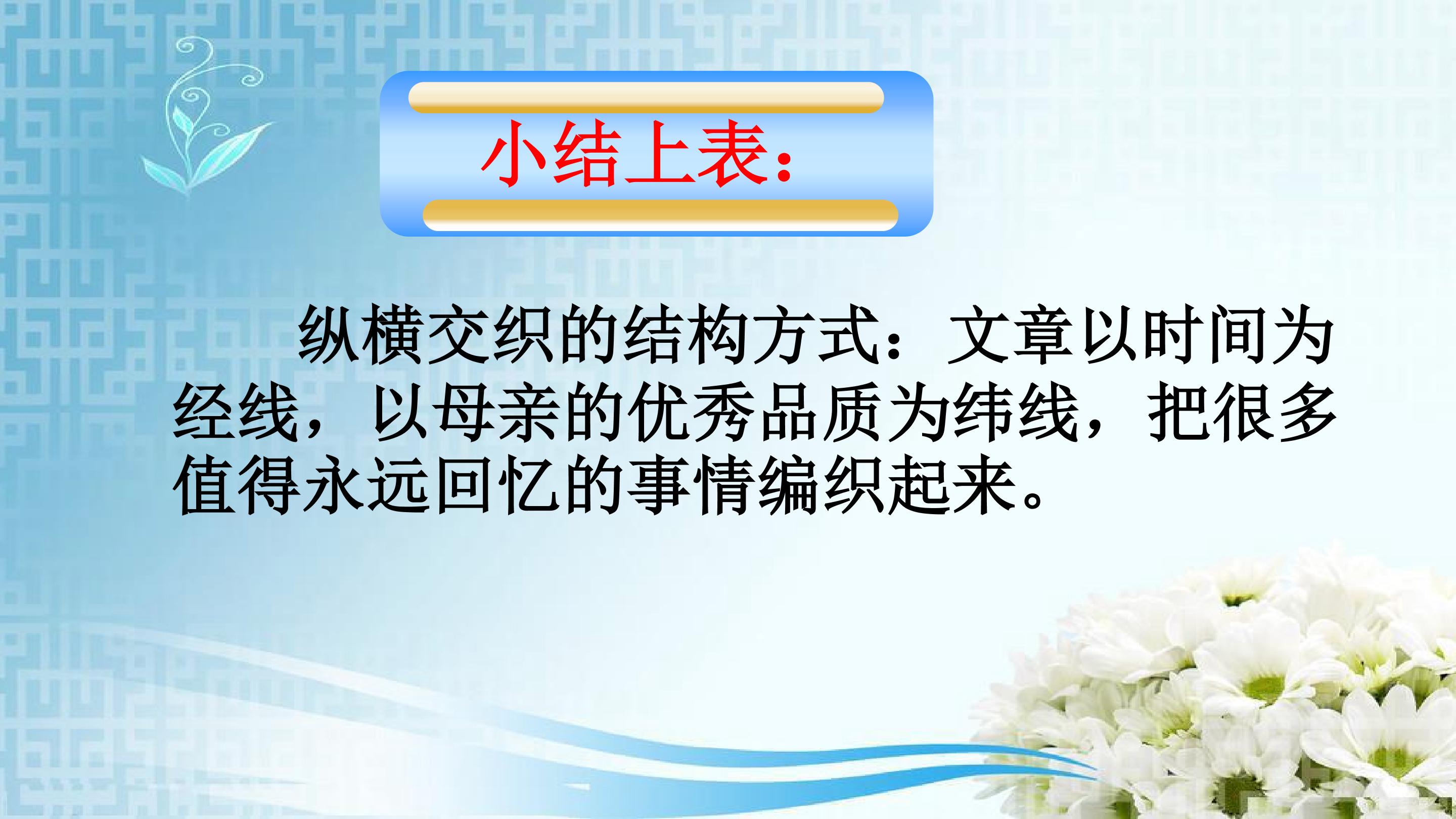 小结上表：

纵横交织的结构方式：文章以时间为经线，以母亲的优秀品质为纬线，把很多值得永远回忆的事情编织起来。